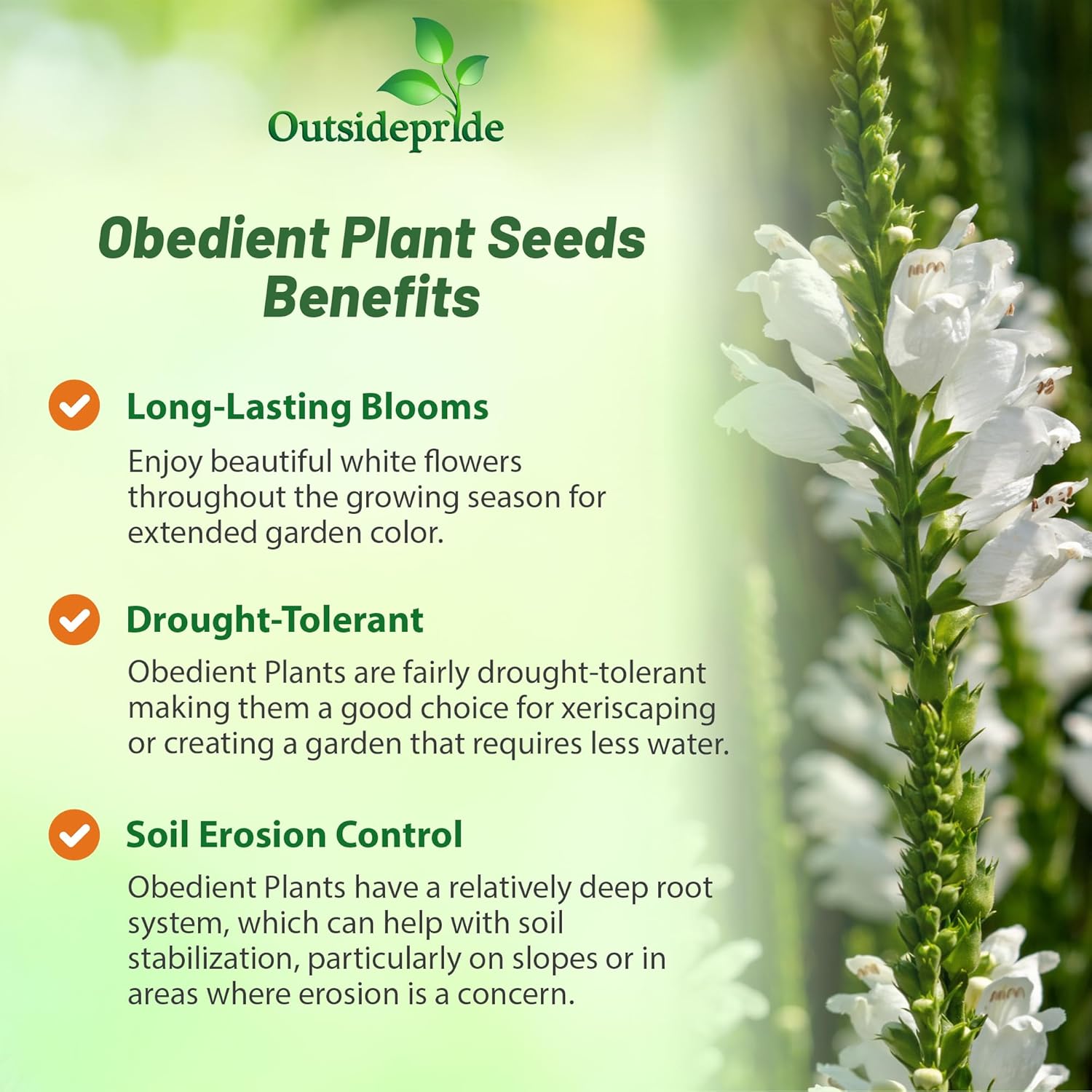 Outsidepride

Obedient Plant Seeds Benefits

Long-Lasting Blooms

Enjoy beautiful white flowers throughout the growing season for extended garden color.

Drought-Tolerant

Obedient Plants are fairly drought-tolerant making them a good choice for xeriscaping or creating a garden that requires less water.

Soil Erosion Control

Obedient Plants have a relatively deep root system, which can help with soil stabilization, particularly on slopes or in areas where erosion is a concern.